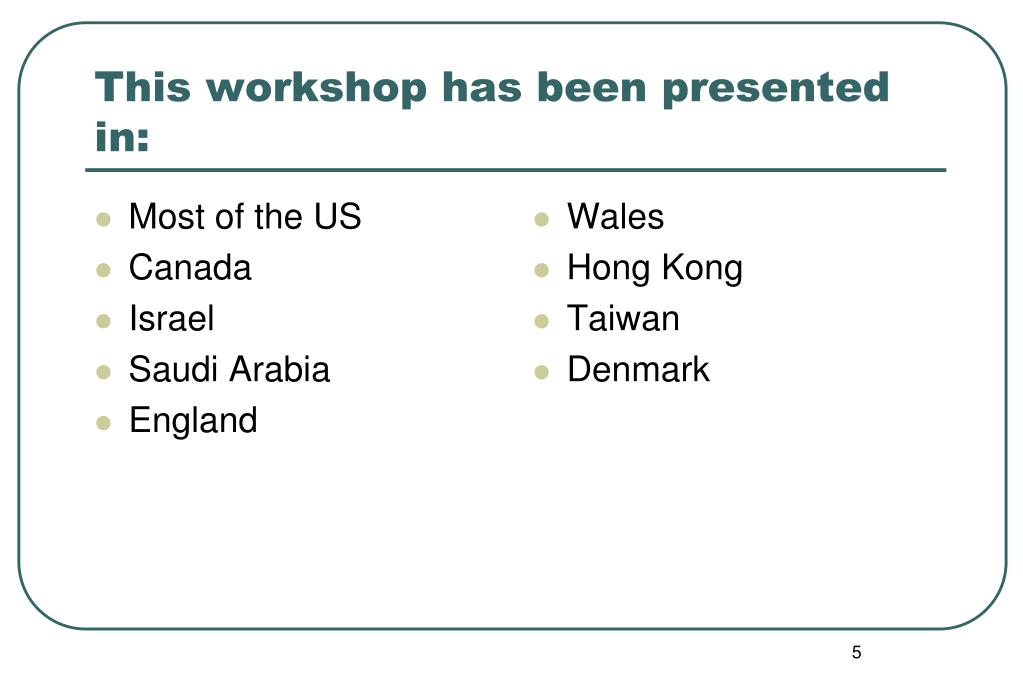 This workshop has been presented in:

- Most of the US
- Canada
- Israel
- Saudi Arabia
- England

- Wales
- Hong Kong
- Taiwan
- Denmark

5